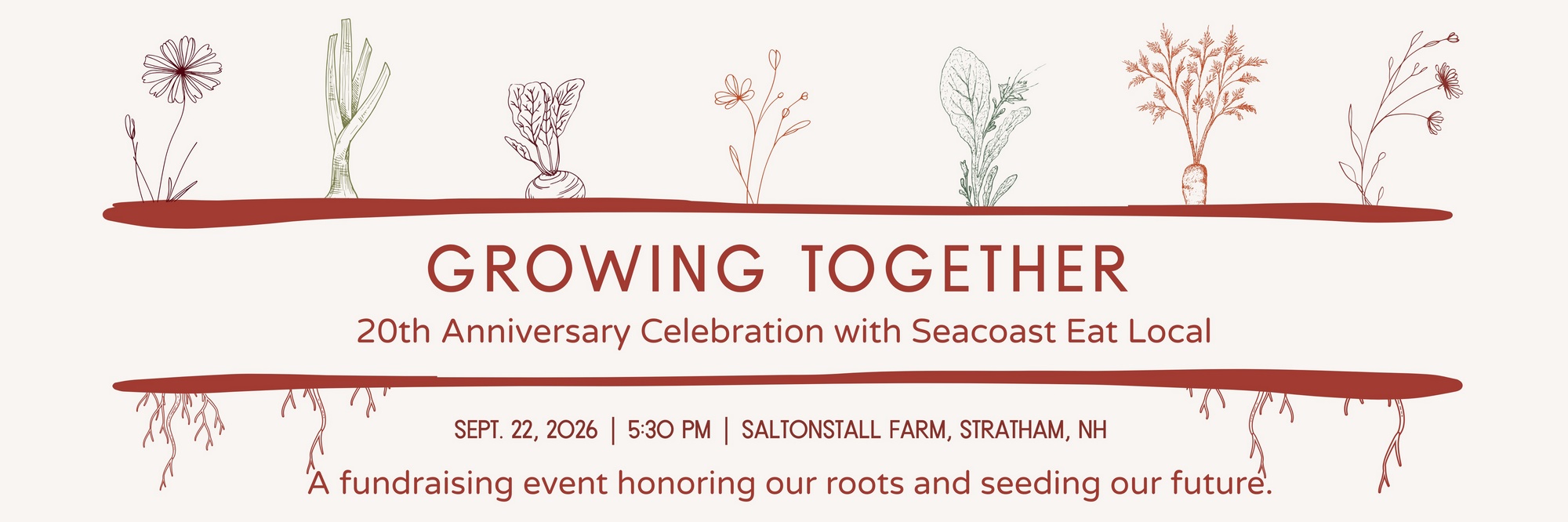 GROWING TOGETHER

20th Anniversary Celebration with Seacoast Eat Local

SEPT. 22, 2026 | 5:30 PM | SALTONSTALL FARM, STRATHAM, NH

A fundraising event honoring our roots and seeding our future.